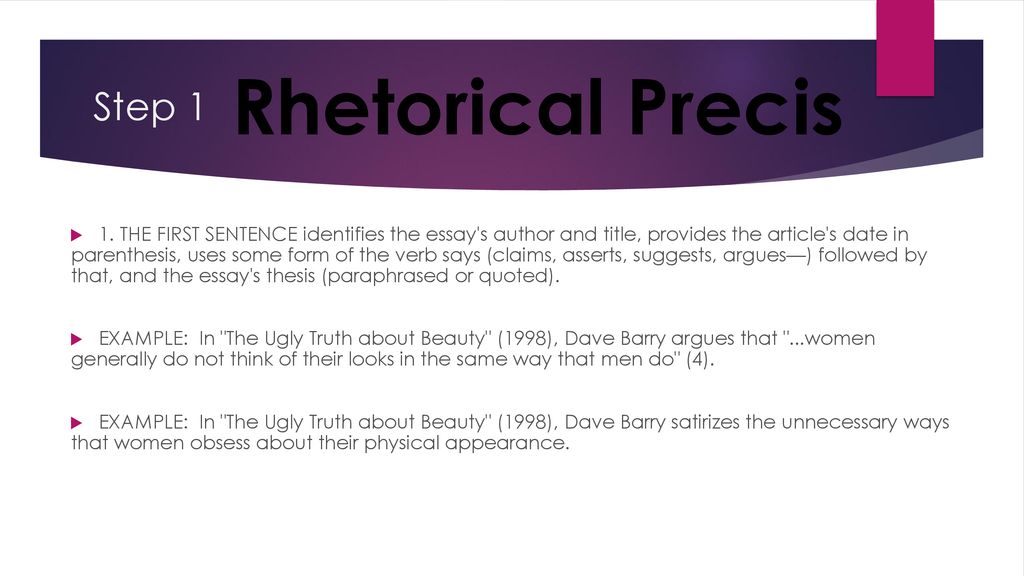 Step 1 Rhetorical Precis

1. THE FIRST SENTENCE identifies the essay's author and title, provides the article's date in parenthesis, uses some form of the verb says (claims, asserts, suggests, argues—) followed by that, and the essay's thesis (paraphrased or quoted).

EXAMPLE: In "The Ugly Truth about Beauty" (1998), Dave Barry argues that "...women generally do not think of their looks in the same way that men do" (4).

EXAMPLE: In "The Ugly Truth about Beauty" (1998), Dave Barry satirizes the unnecessary ways that women obsess about their physical appearance.